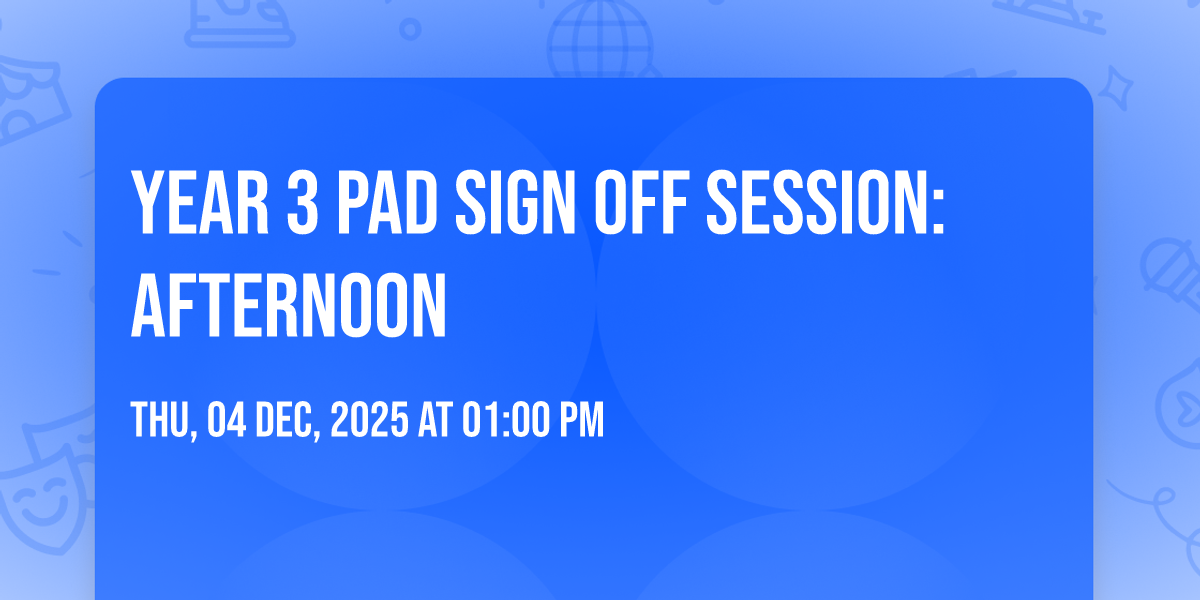 YEAR 3 PAD SIGN OFF SESSION: AFTERNOON

THU, 04 DEC, 2025 AT 01:00 PM